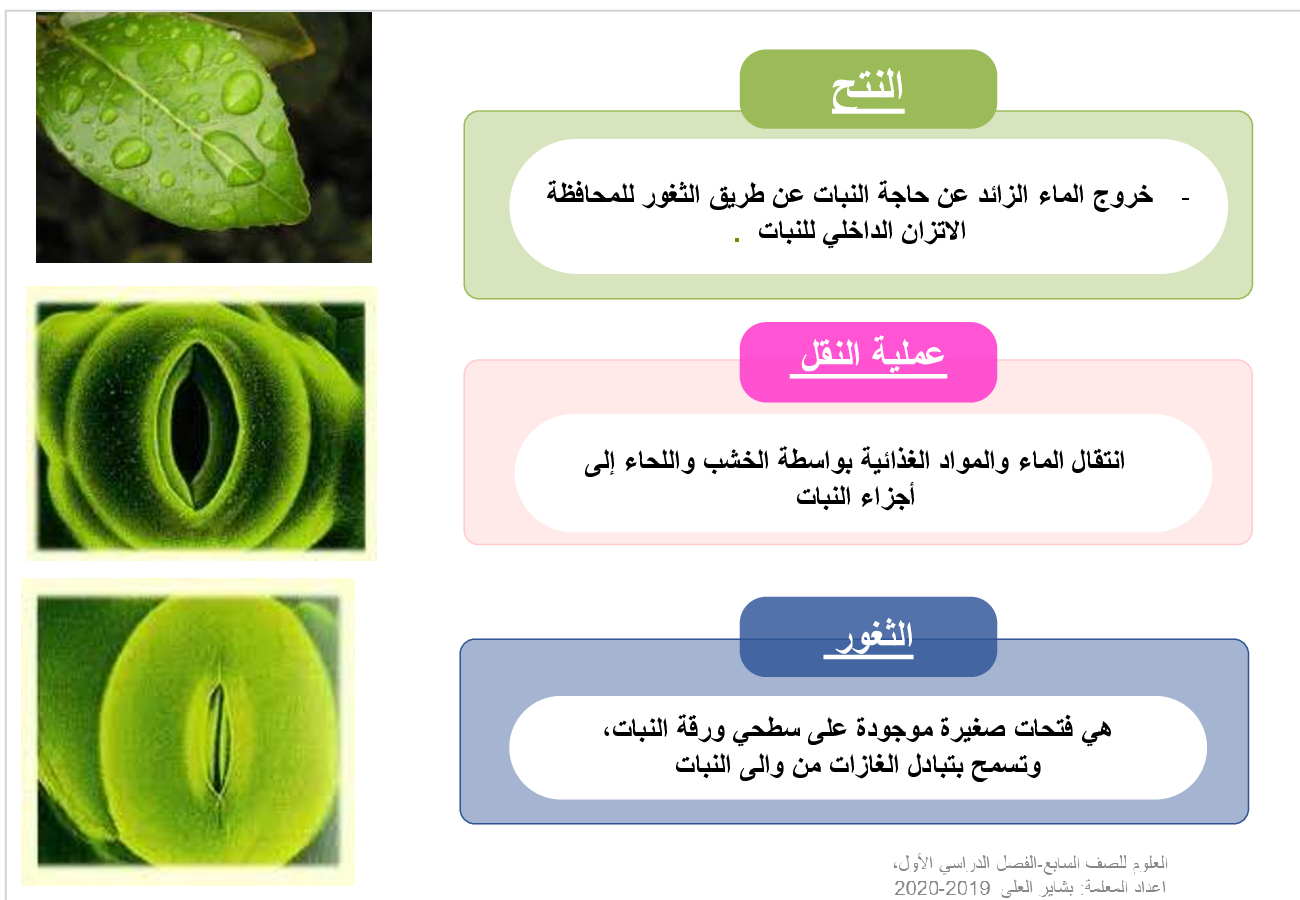 النتح

- خروج الماء الزائد عن حاجة النبات عن طريق الثغور للمحافظة الاتزان الداخلي للنبات .

عملية النقل

انتقال الماء والمواد الغذائية بواسطة الخشب واللحاء إلى أجزاء النبات

الثغور

هي فتحات صغيرة موجودة على سطحي ورقة النبات، وتسمح بتبادل الغازات من والى النبات

العلوم للصف السابع-الفصل الدراسي الأول،
اعداد المعلمة: بشاير العلي 2019-2020